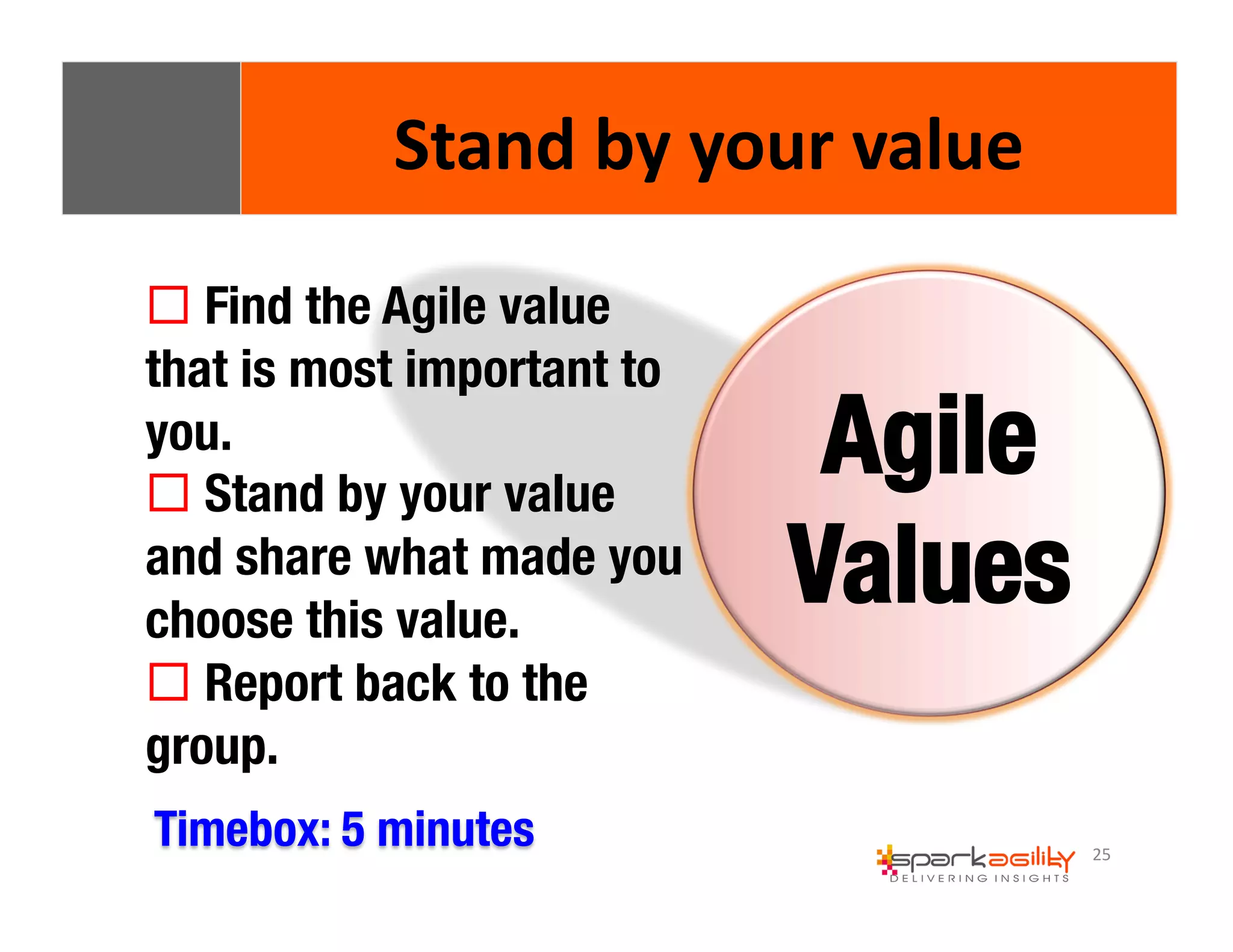 Stand by your value

☐ Find the Agile value that is most important to you.
☐ Stand by your value and share what made you choose this value.
☐ Report back to the group.

Agile Values

Timebox: 5 minutes

sparkagility
DELIVERING INSIGHTS

25